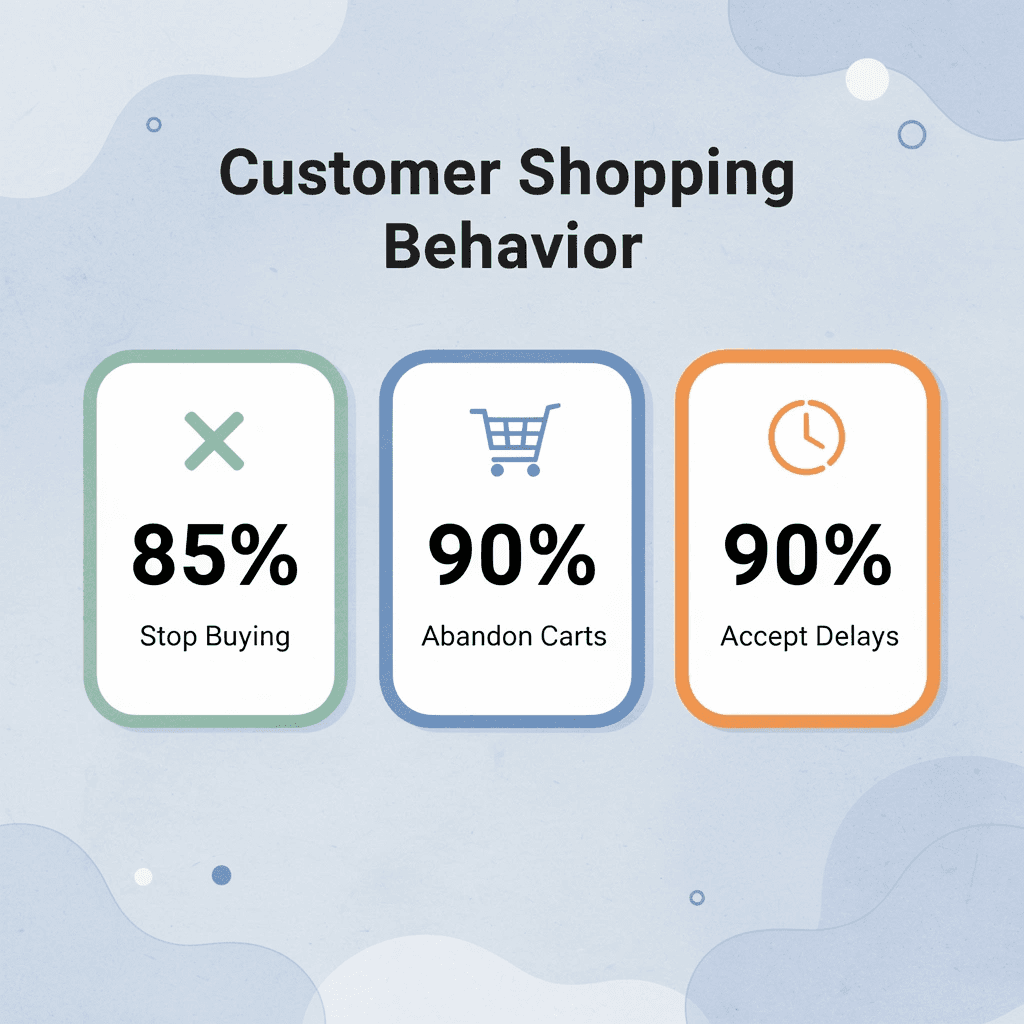 Customer Shopping Behavior

85%
Stop Buying

90%
Abandon Carts

90%
Accept Delays